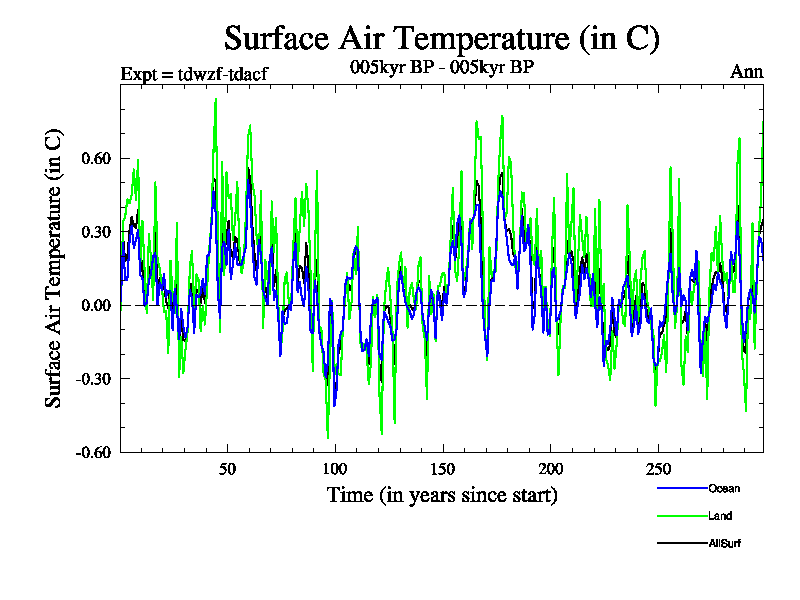 Surface Air Temperature (in C)

Expt = tdwzf-tdacf

005kyr BP - 005kyr BP

Ann

Surface Air Temperature (in C)

0.60
0.30
0.00
-0.30
-0.60

50
100
150
200
250

Time (in years since start)

Ocean
Land
AllSurf